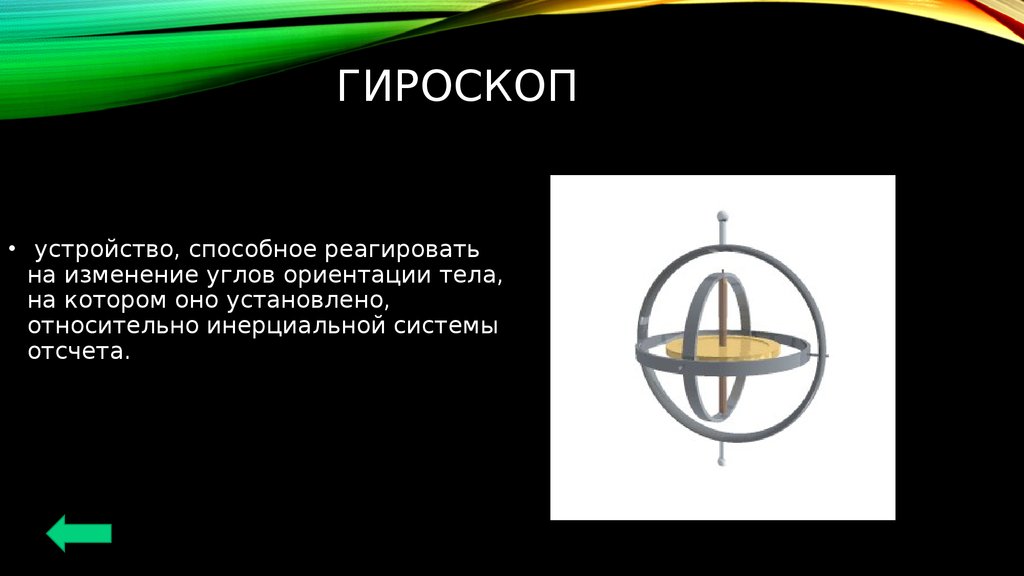 ГИРОСКОП

• устройство, способное реагировать на изменение углов ориентации тела, на котором оно установлено, относительно инерциальной системы отсчета.